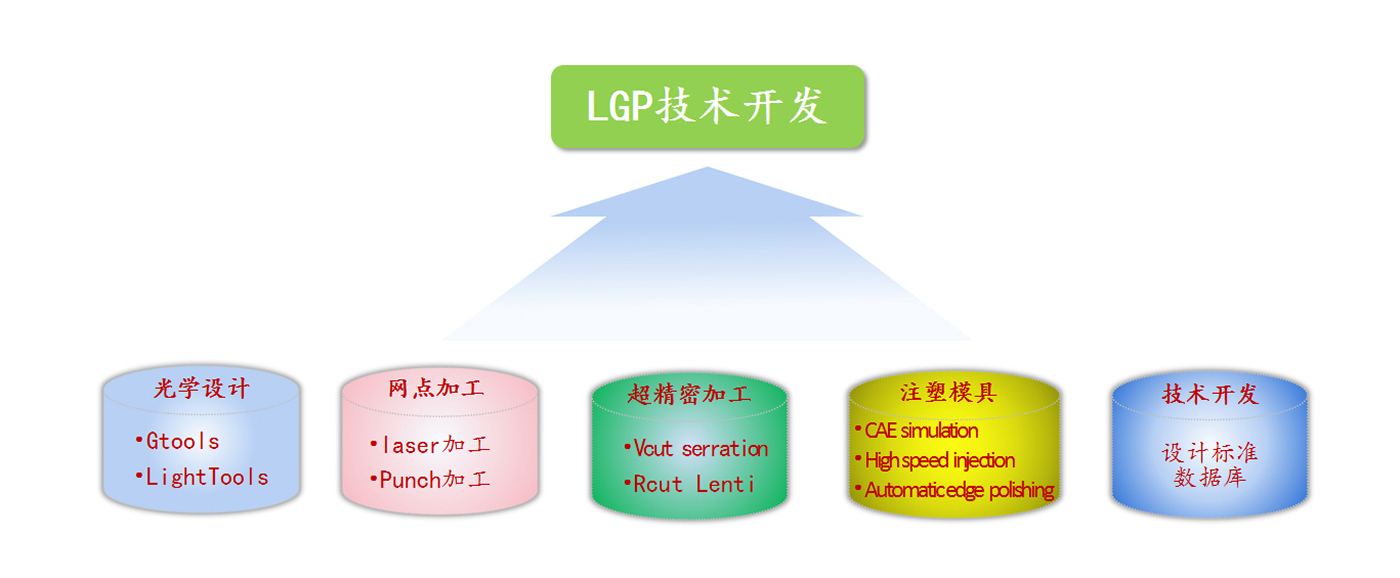 LGP技术开发

光学设计
•Gtools
•LightTools

网点加工
•laser加工
•Punch加工

超精密加工
•Vcut serration
•Rcut Lenti

注塑模具
•CAE simulation
•High speed injection
•Automatic edge polishing

技术开发
设计标准
数据库